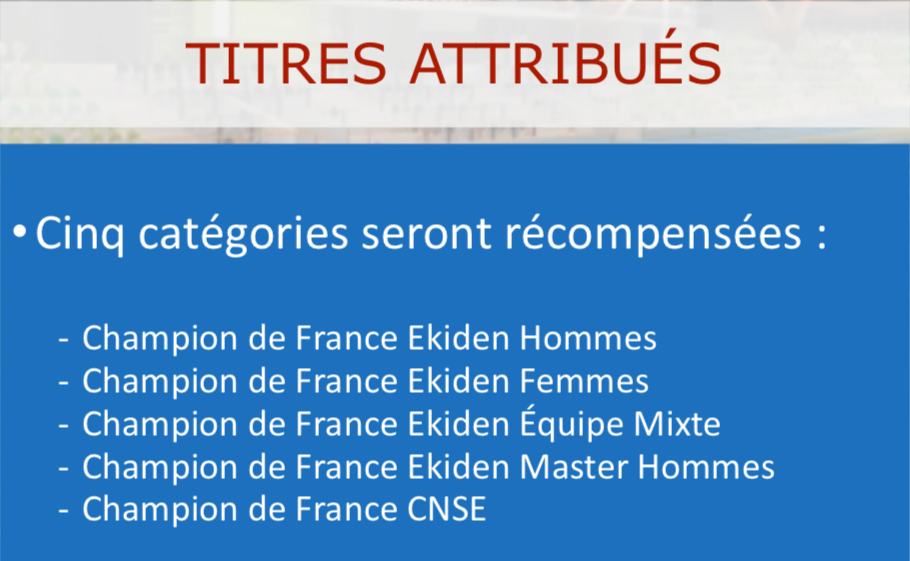 TITRES ATTRIBUÉS

• Cinq catégories seront récompensées :

- Champion de France Ekiden Hommes
- Champion de France Ekiden Femmes
- Champion de France Ekiden Équipe Mixte
- Champion de France Ekiden Master Hommes
- Champion de France CNSE